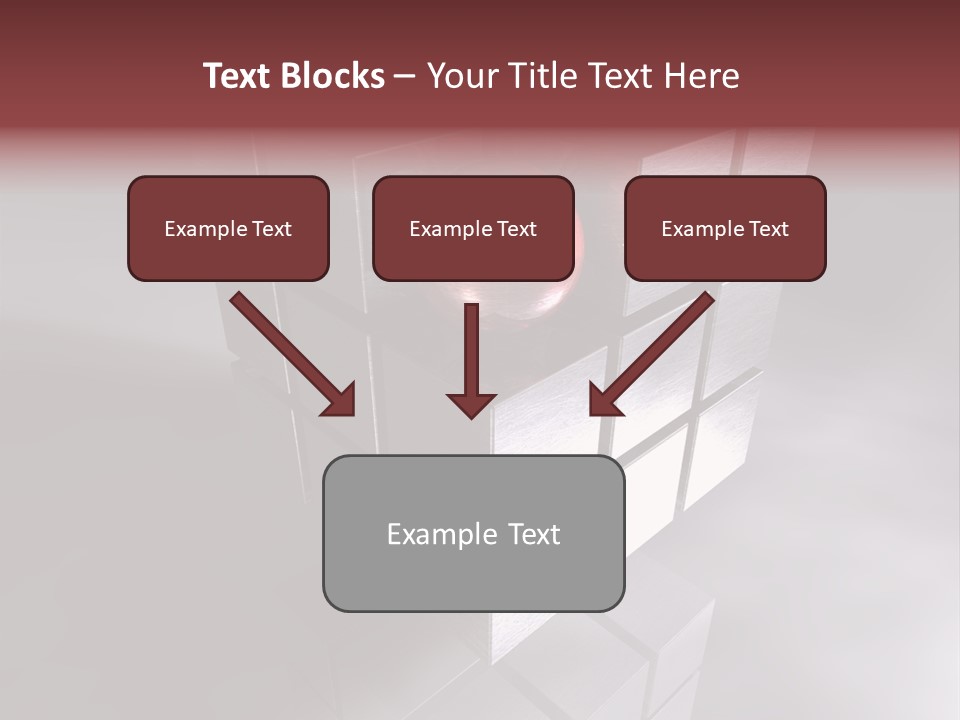 Text Blocks – Your Title Text Here

Example Text

Example Text

Example Text

Example Text